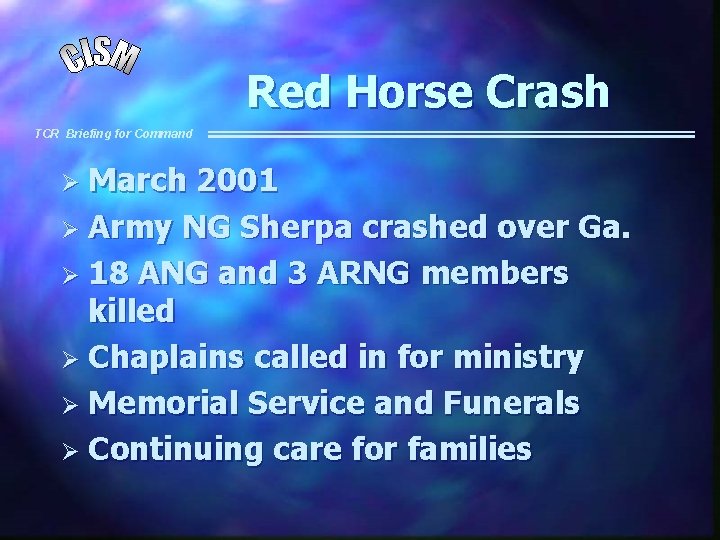 CISM

Red Horse Crash

TCR Briefing for Command

➢ March 2001
➢ Army NG Sherpa crashed over Ga.
➢ 18 ANG and 3 ARNG members killed
➢ Chaplains called in for ministry
➢ Memorial Service and Funerals
➢ Continuing care for families